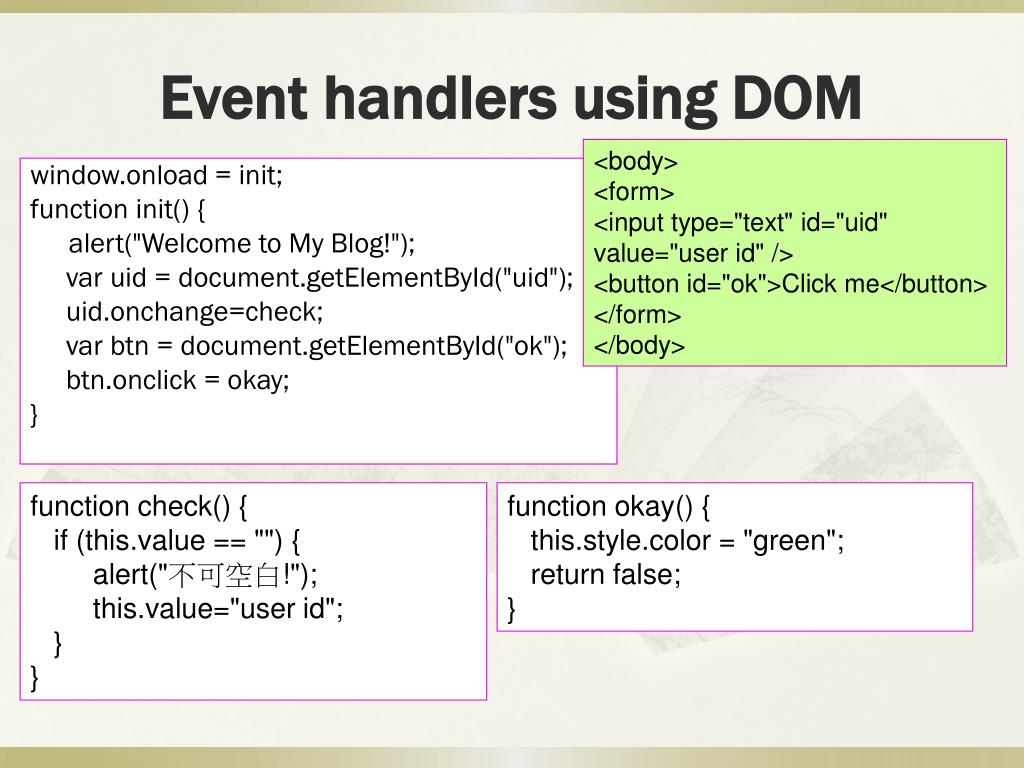 Event handlers using DOM

window.onload = init;
function init() {
alert("Welcome to My Blog!");
var uid = document.getElementById("uid");
uid.onchange=check;
var btn = document.getElementById("ok");
btn.onclick = okay;
}

<body>
<form>
<input type="text" id="uid" value="user id" />
<button id="ok">Click me</button>
</form>
</body>

function check() {
if (this.value == "") {
alert("不可空白!");
this.value="user id";
}
}

function okay() {
this.style.color = "green";
return false;
}